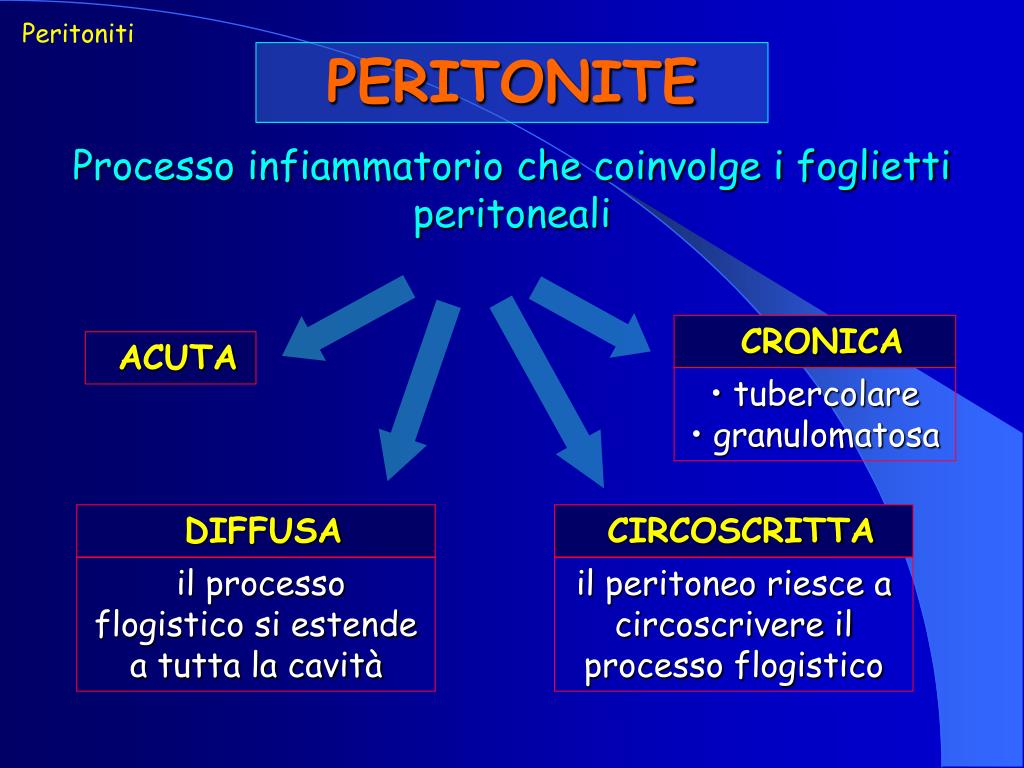 Peritoniti

PERITONITE

Processo infiammatorio che coinvolge i foglietti peritoneali

ACUTA

CRONICA

• tubercolare
• granulomatosa

DIFFUSA

il processo flogistico si estende a tutta la cavità

CIRCOSCRITTA

il peritoneo riesce a circoscrivere il processo flogistico